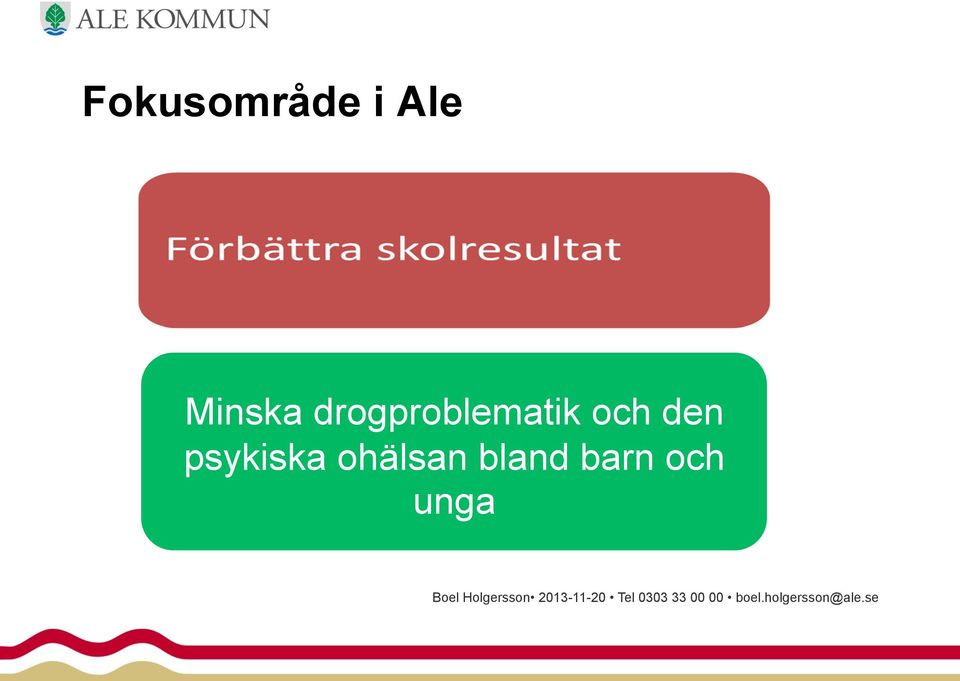 ALE KOMMUN

Fokusområde i Ale

Förbättra skolresultat

Minska drogproblematik och den psykiska ohälsan bland barn och unga

Boel Holgersson• 2013-11-20 • Tel 0303 33 00 00 • boel.holgersson@ale.se